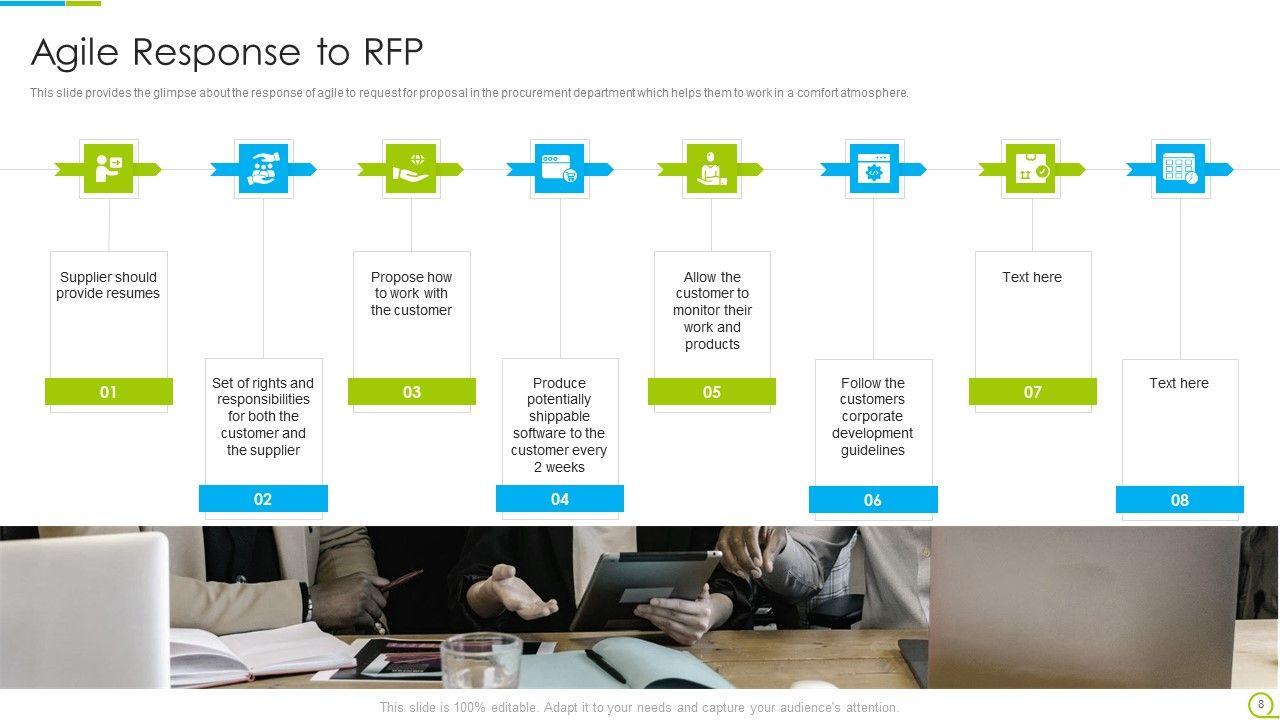 Agile Response to RFP

This slide provides the glimpse about the response of agile to request for proposal in the procurement department which helps them to work in a comfort atmosphere.

Supplier should provide resumes

01

Set of rights and responsibilities for both the customer and the supplier

02

Propose how to work with the customer

03

Produce potentially shippable software to the customer every 2 weeks

04

Allow the customer to monitor their work and products

05

Follow the customers corporate development guidelines

06

Text here

07

Text here

08

This slide is 100% editable. Adapt it to your needs and capture your audience's attention.

8